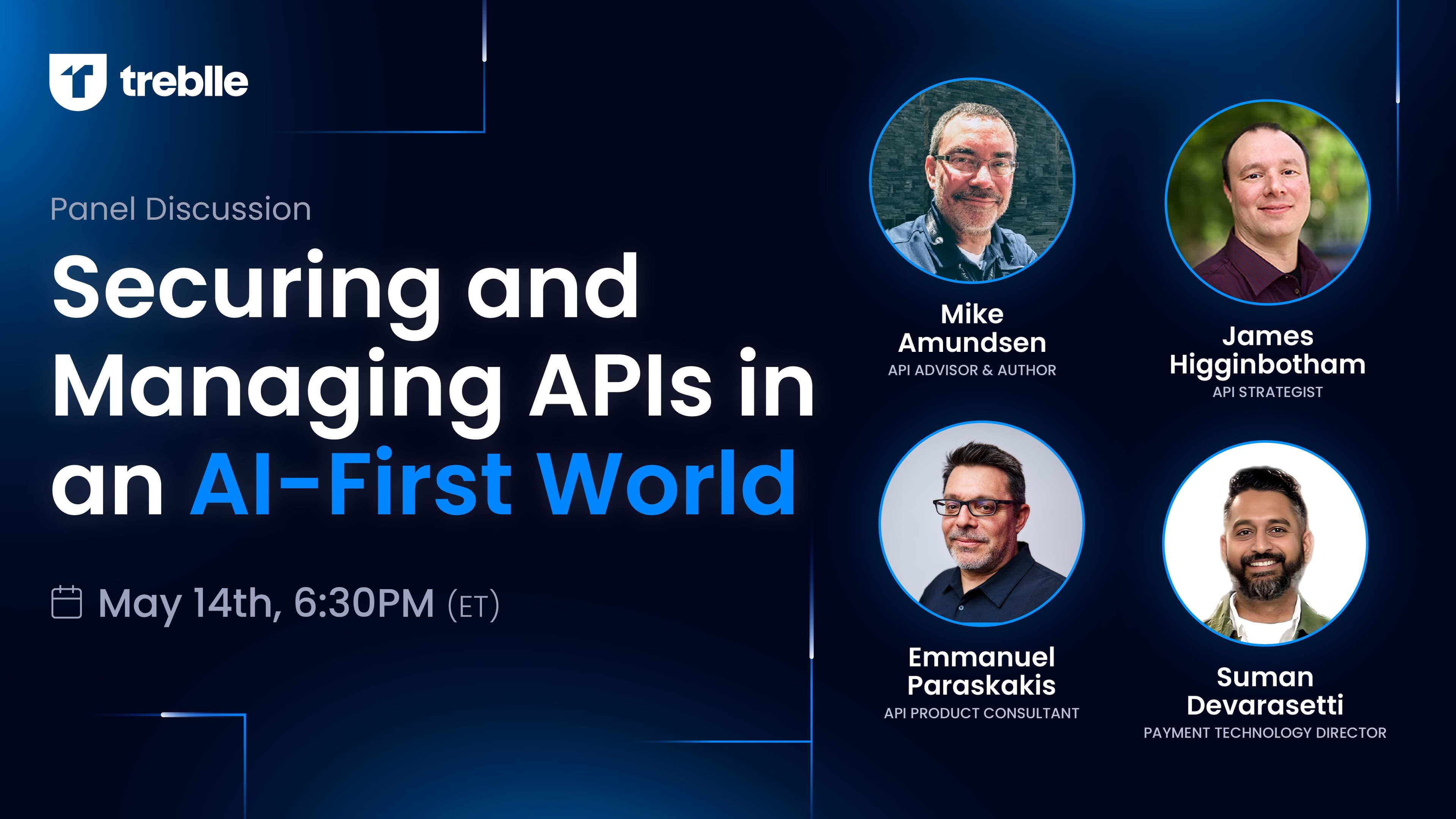 treblle

Panel Discussion

Securing and Managing APIs in an AI-First World

May 14th, 6:30PM (ET)

Mike Amundsen
API ADVISOR & AUTHOR

James Higginbotham
API STRATEGIST

Emmanuel Paraskakis
API PRODUCT CONSULTANT

Suman Devarasetti
PAYMENT TECHNOLOGY DIRECTOR